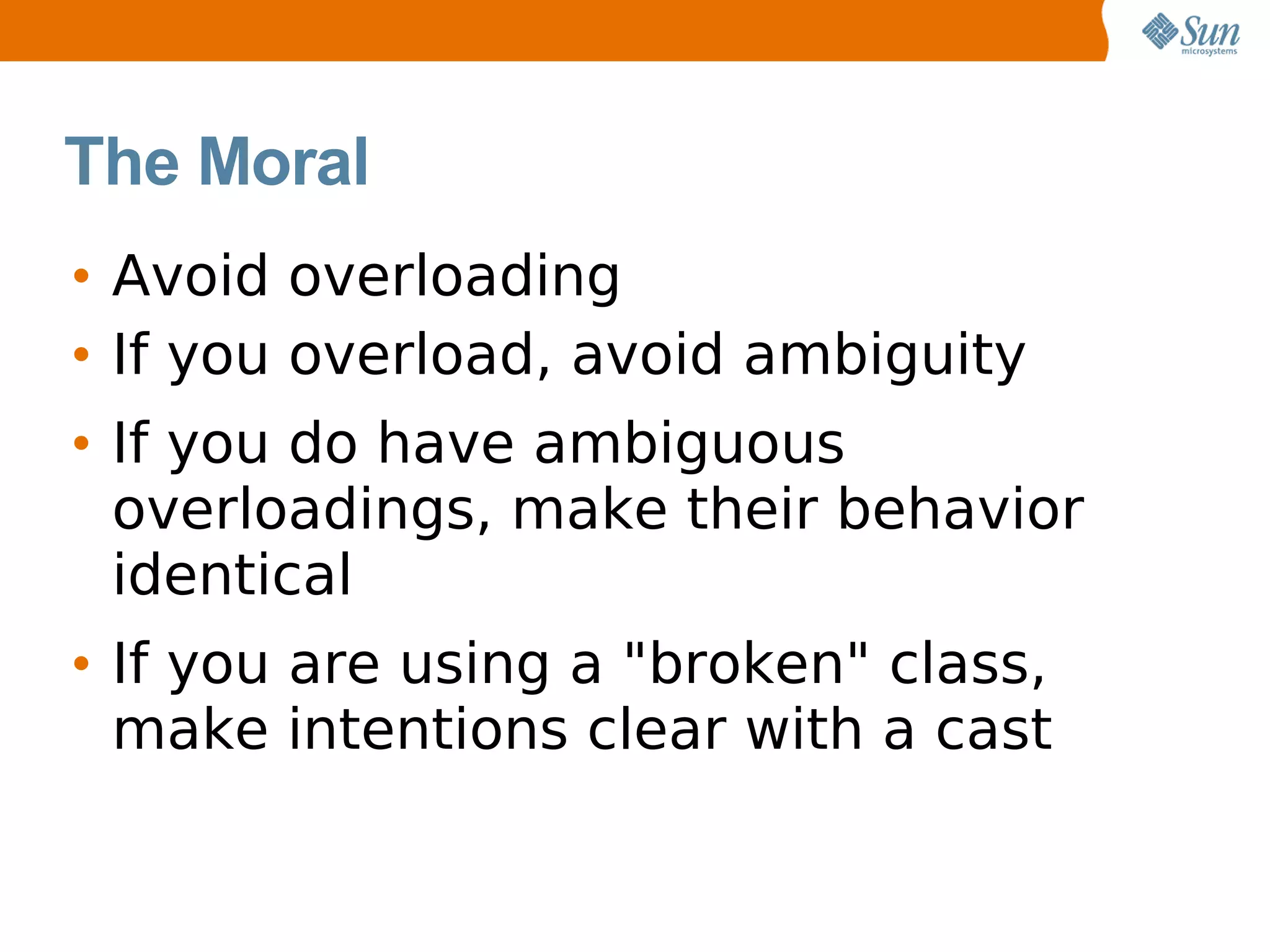 Sun microsystems

The Moral

• Avoid overloading
• If you overload, avoid ambiguity
• If you do have ambiguous overloadings, make their behavior identical
• If you are using a "broken" class, make intentions clear with a cast